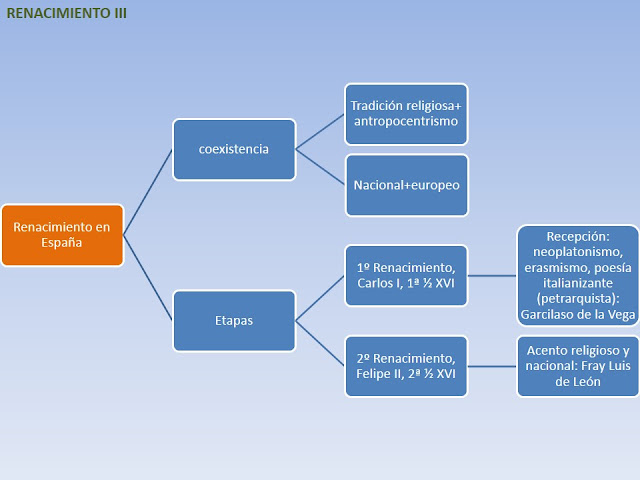 RENACIMIENTO III

Renacimiento en España

coexistencia

Tradición religiosa+ antropocentrismo

Nacional+europeo

Etapas

1º Renacimiento, Carlos I, 1ª ½ XVI

Recepción: neoplatonismo, erasmismo, poesía italianizante (petrarquista): Garcilaso de la Vega

2º Renacimiento, Felipe II, 2ª ½ XVI

Acento religioso y nacional: Fray Luis de León